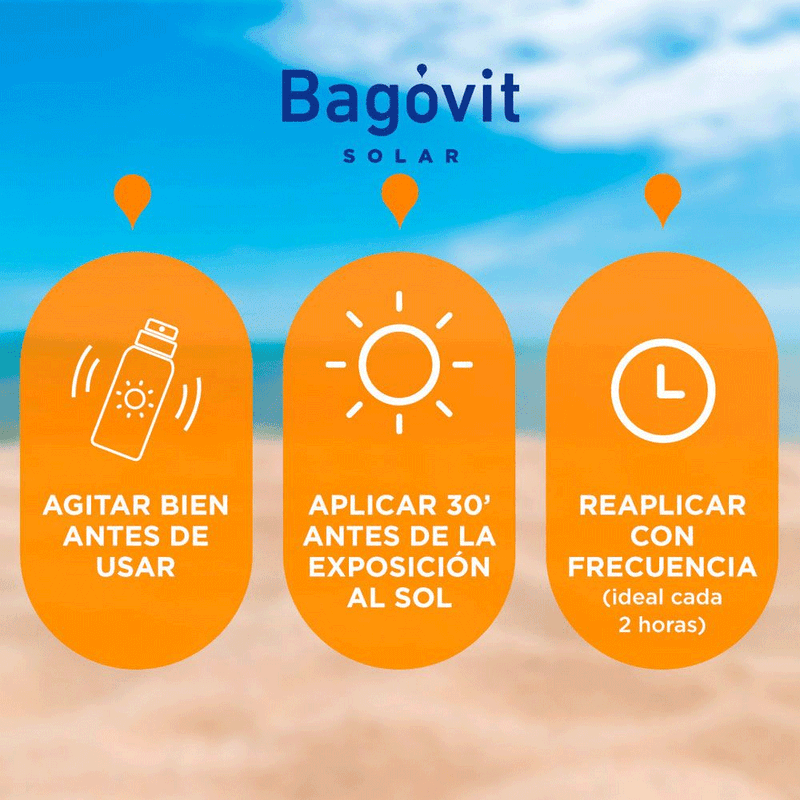 Bagóvit
SOLAR

AGITAR BIEN ANTES DE USAR

APLICAR 30' ANTES DE LA EXPOSICIÓN AL SOL

REAPLICAR CON FRECUENCIA (ideal cada 2 horas)